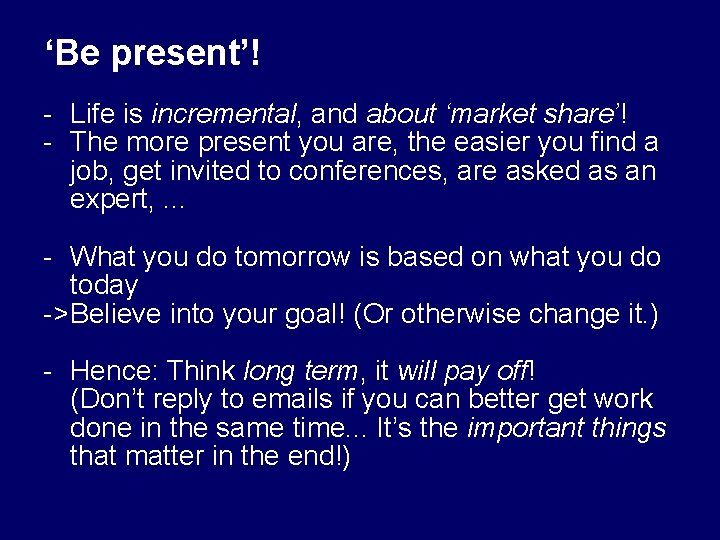 ‘Be present’!

- Life is incremental, and about ‘market share’!
- The more present you are, the easier you find a job, get invited to conferences, are asked as an expert, …

- What you do tomorrow is based on what you do today
->Believe into your goal! (Or otherwise change it.)

- Hence: Think long term, it will pay off! (Don’t reply to emails if you can better get work done in the same time… It’s the important things that matter in the end!)